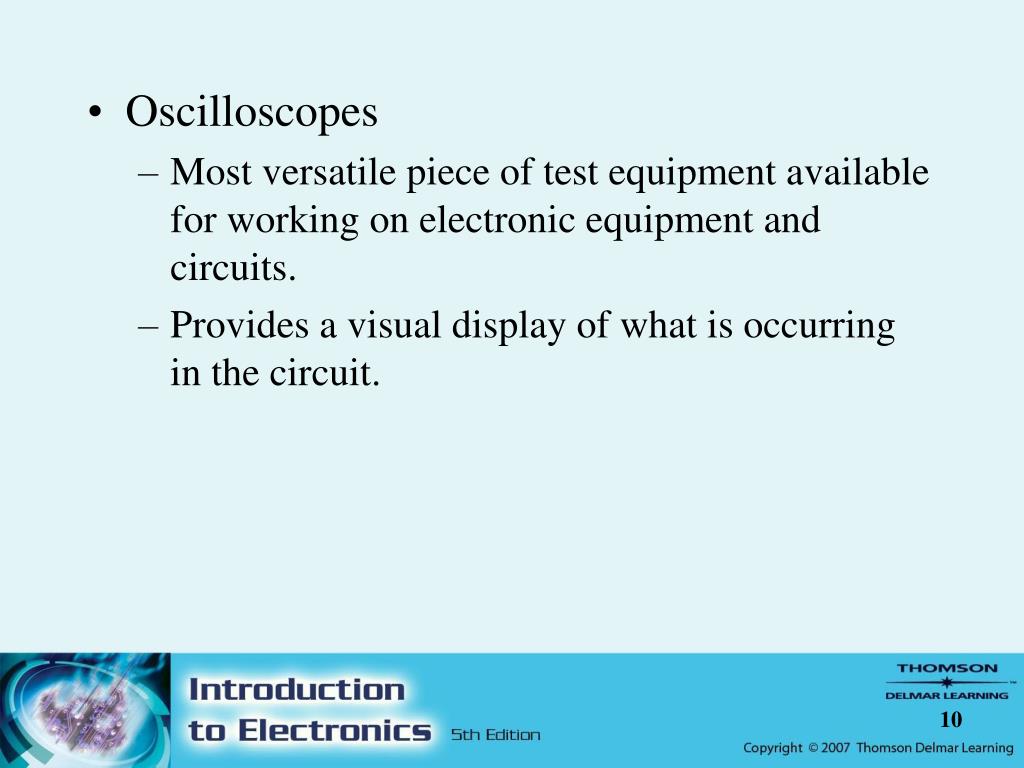 • Oscilloscopes

– Most versatile piece of test equipment available for working on electronic equipment and circuits.

– Provides a visual display of what is occurring in the circuit.

Introduction to Electronics 5th Edition

THOMSON DELMAR LEARNING

10

Copyright © 2007 Thomson Delmar Learning